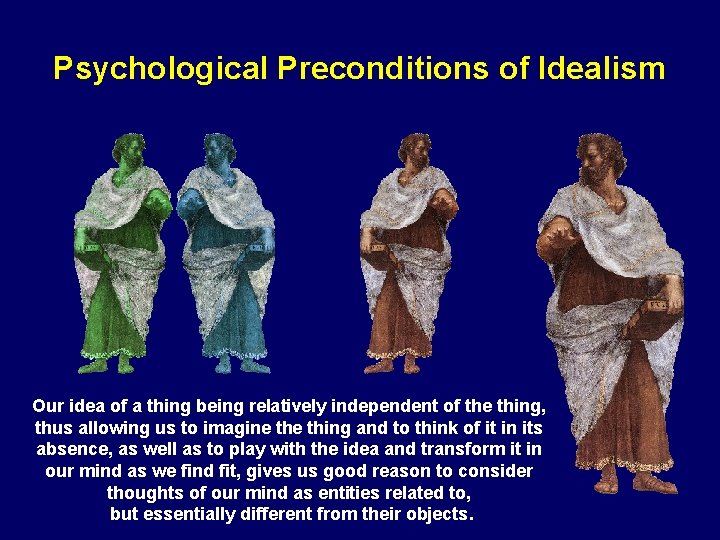 Psychological Preconditions of Idealism

Our idea of a thing being relatively independent of the thing, thus allowing us to imagine the thing and to think of it in its absence, as well as to play with the idea and transform it in our mind as we find fit, gives us good reason to consider thoughts of our mind as entities related to, but essentially different from their objects.